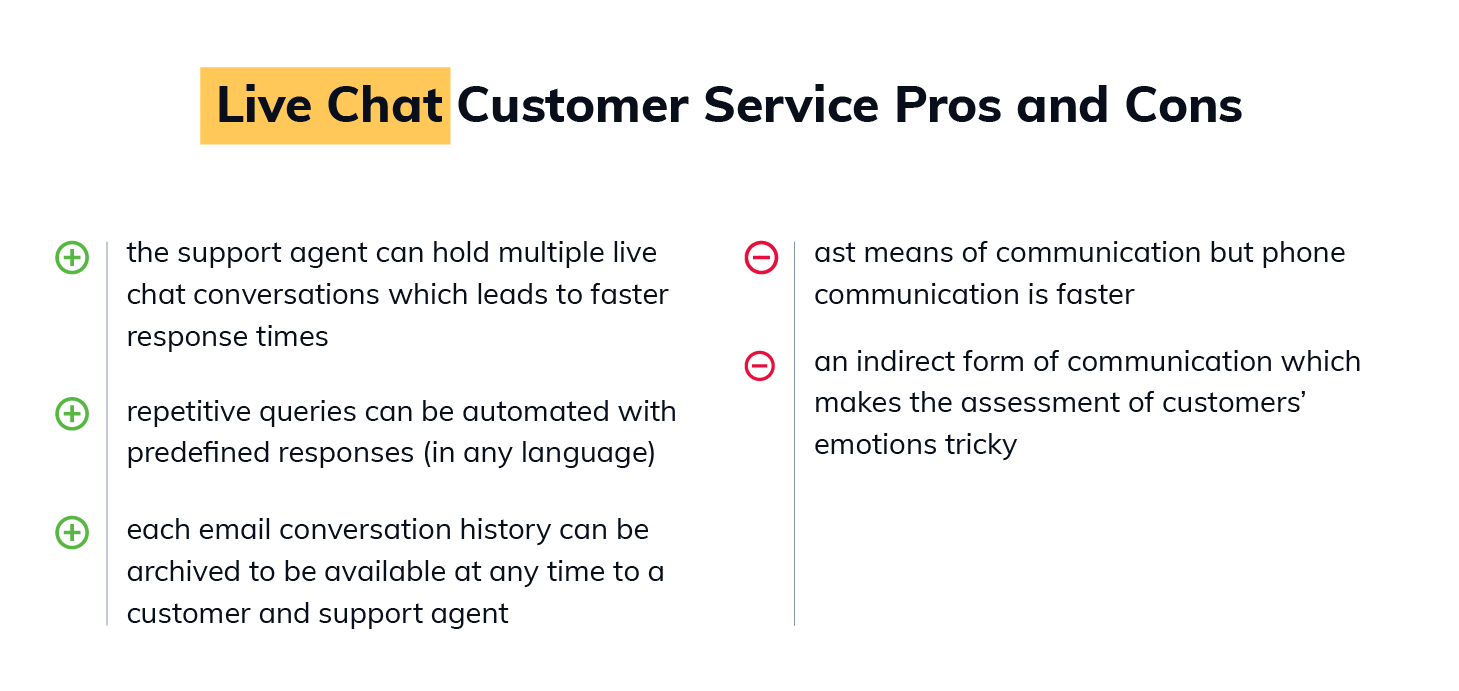 Live Chat Customer Service Pros and Cons

the support agent can hold multiple live chat conversations which leads to faster response times

repetitive queries can be automated with predefined responses (in any language)

each email conversation history can be archived to be available at any time to a customer and support agent

ast means of communication but phone communication is faster

an indirect form of communication which makes the assessment of customers' emotions tricky